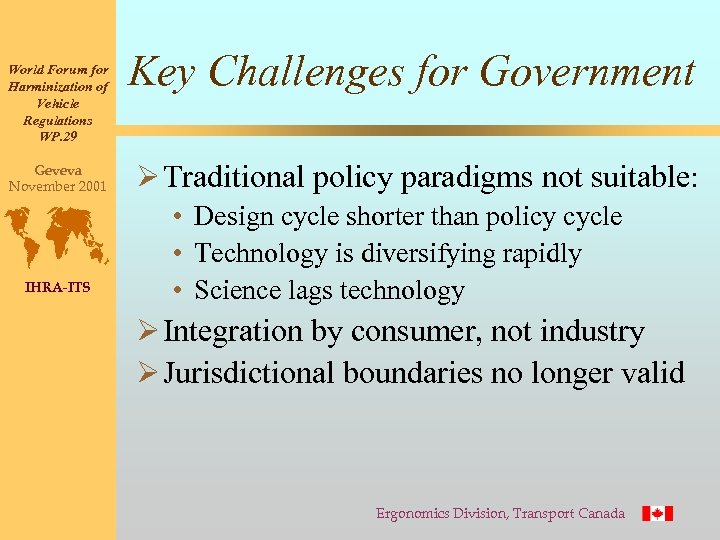 World Forum for Harminization of Vehicle Regulations WP.29

Geveva November 2001

IHRA-ITS

Key Challenges for Government

➢ Traditional policy paradigms not suitable:
• Design cycle shorter than policy cycle
• Technology is diversifying rapidly
• Science lags technology
➢ Integration by consumer, not industry
➢ Jurisdictional boundaries no longer valid

Ergonomics Division, Transport Canada